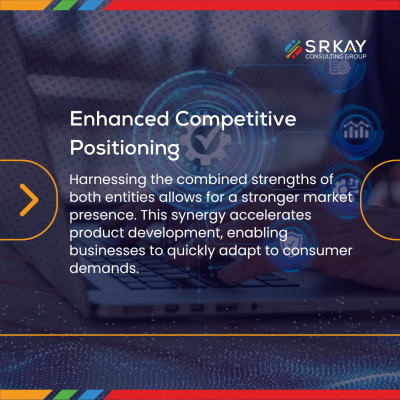 SRKAY
CONSULTING GROUP

Enhanced Competitive Positioning

Harnessing the combined strengths of both entities allows for a stronger market presence. This synergy accelerates product development, enabling businesses to quickly adapt to consumer demands.